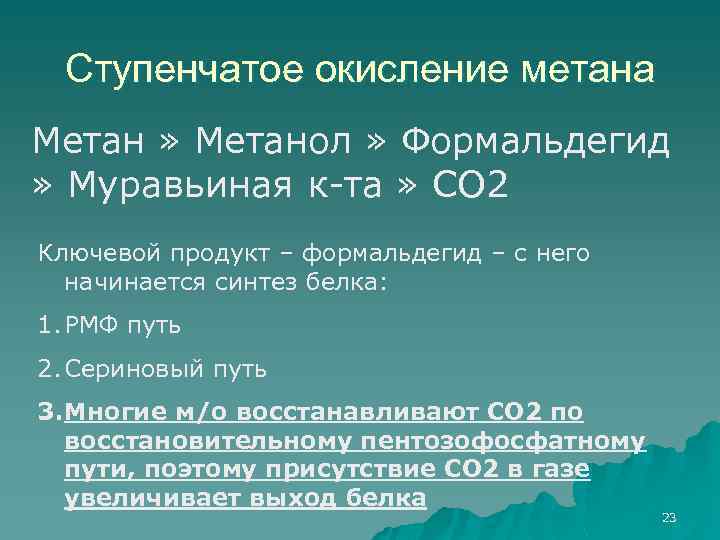 Ступенчатое окисление метана

Метан » Метанол » Формальдегид » Муравьиная к-та » СО2

Ключевой продукт – формальдегид – с него начинается синтез белка:

1. РМФ путь

2. Сериновый путь

3. Многие м/о восстанавливают СО2 по восстановительному пентозофосфатному пути, поэтому присутствие СО2 в газе увеличивает выход белка

23